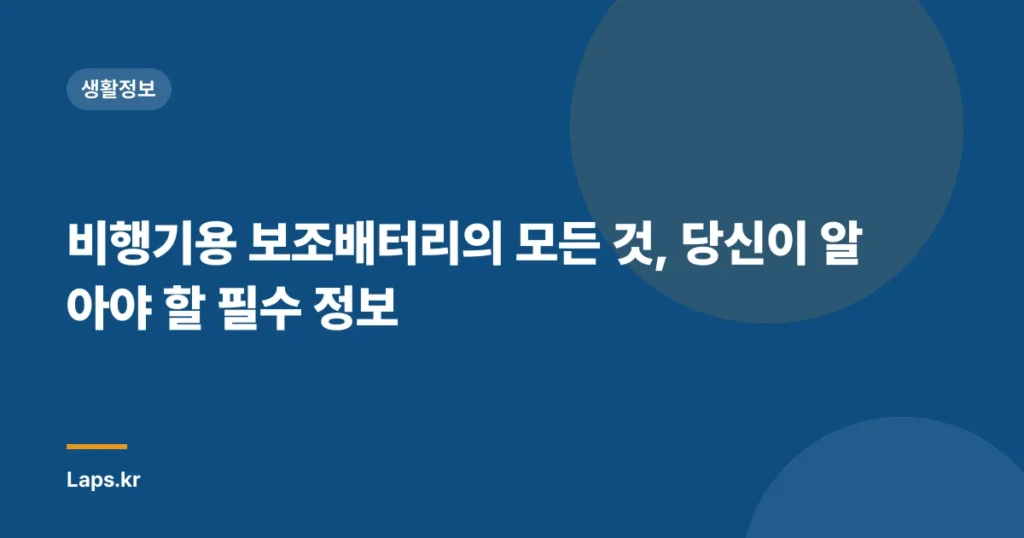 생활정보

비행기용 보조배터리의 모든 것, 당신이 알아야 할 필수 정보

Laps.kr